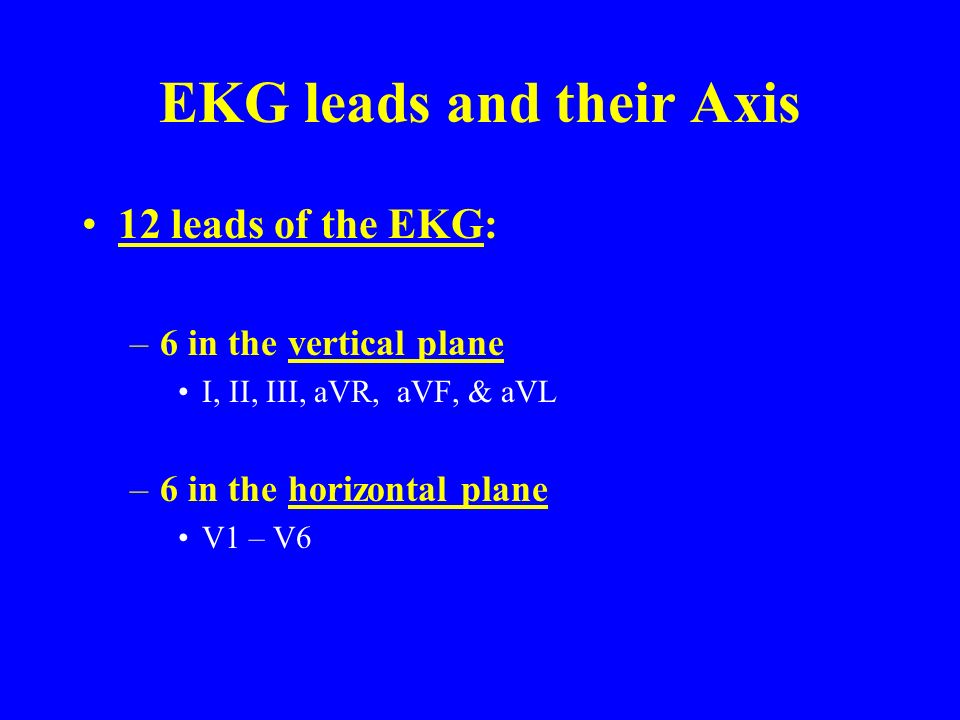 EKG leads and their Axis

• 12 leads of the EKG:

– 6 in the vertical plane
• I, II, III, aVR, aVF, & aVL

– 6 in the horizontal plane
• V1 – V6